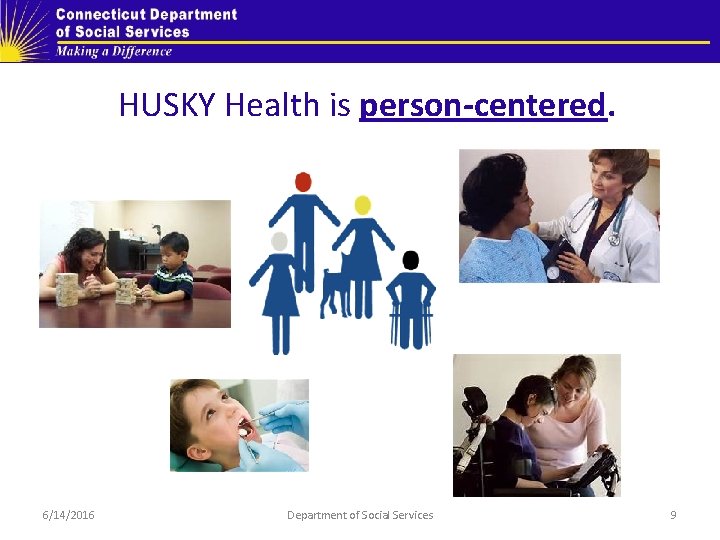 Connecticut Department of Social Services
Making a Difference

HUSKY Health is person-centered.

6/14/2016 Department of Social Services 9